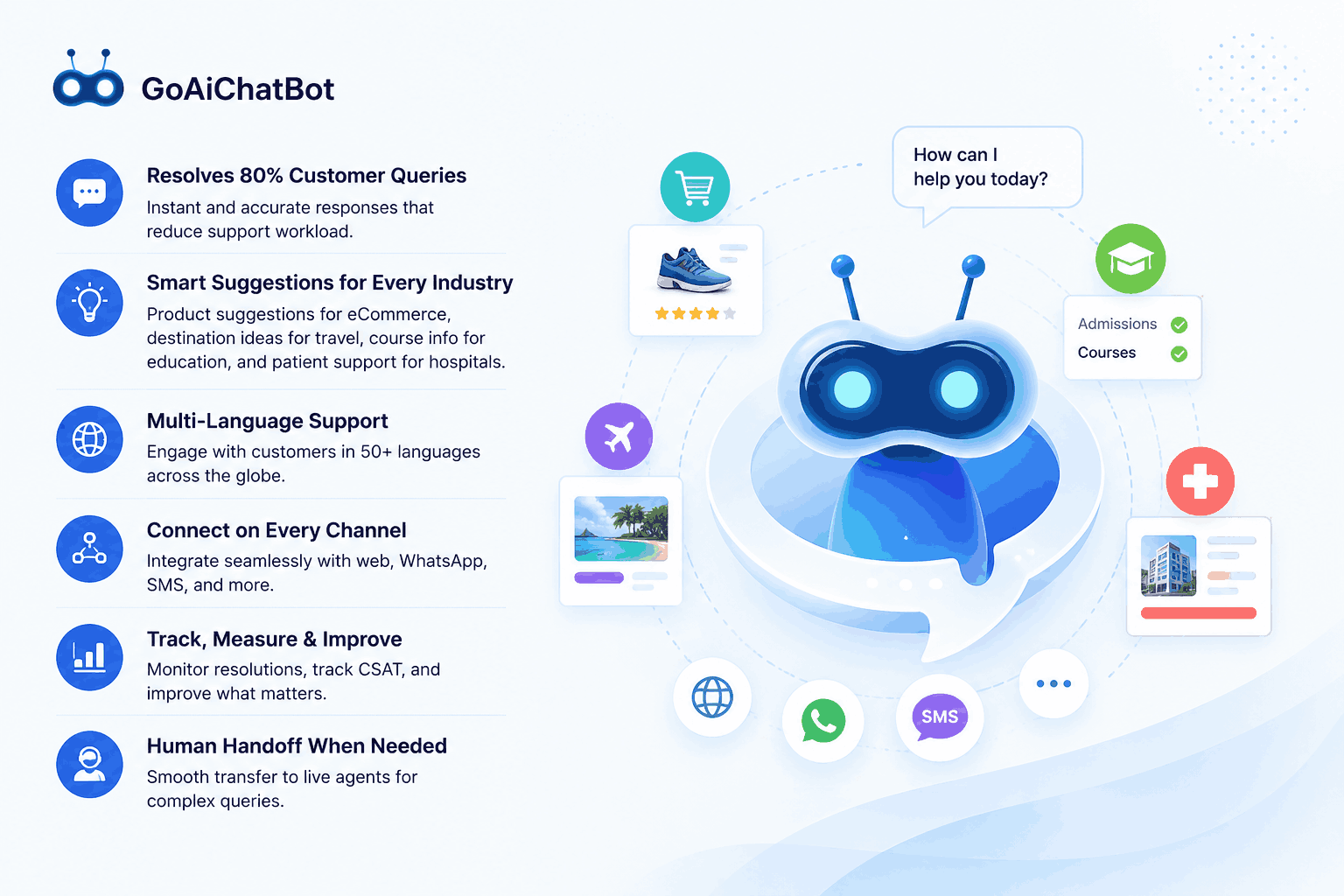 GoAiChatBot

Resolves 80% Customer Queries
Instant and accurate responses that reduce support workload.

Smart Suggestions for Every Industry
Product suggestions for eCommerce, destination ideas for travel, course info for education, and patient support for hospitals.

Multi-Language Support
Engage with customers in 50+ languages across the globe.

Connect on Every Channel
Integrate seamlessly with web, WhatsApp, SMS, and more.

Track, Measure & Improve
Monitor resolutions, track CSAT, and improve what matters.

Human Handoff When Needed
Smooth transfer to live agents for complex queries.

How can I help you today?

Admissions
Courses

SMS